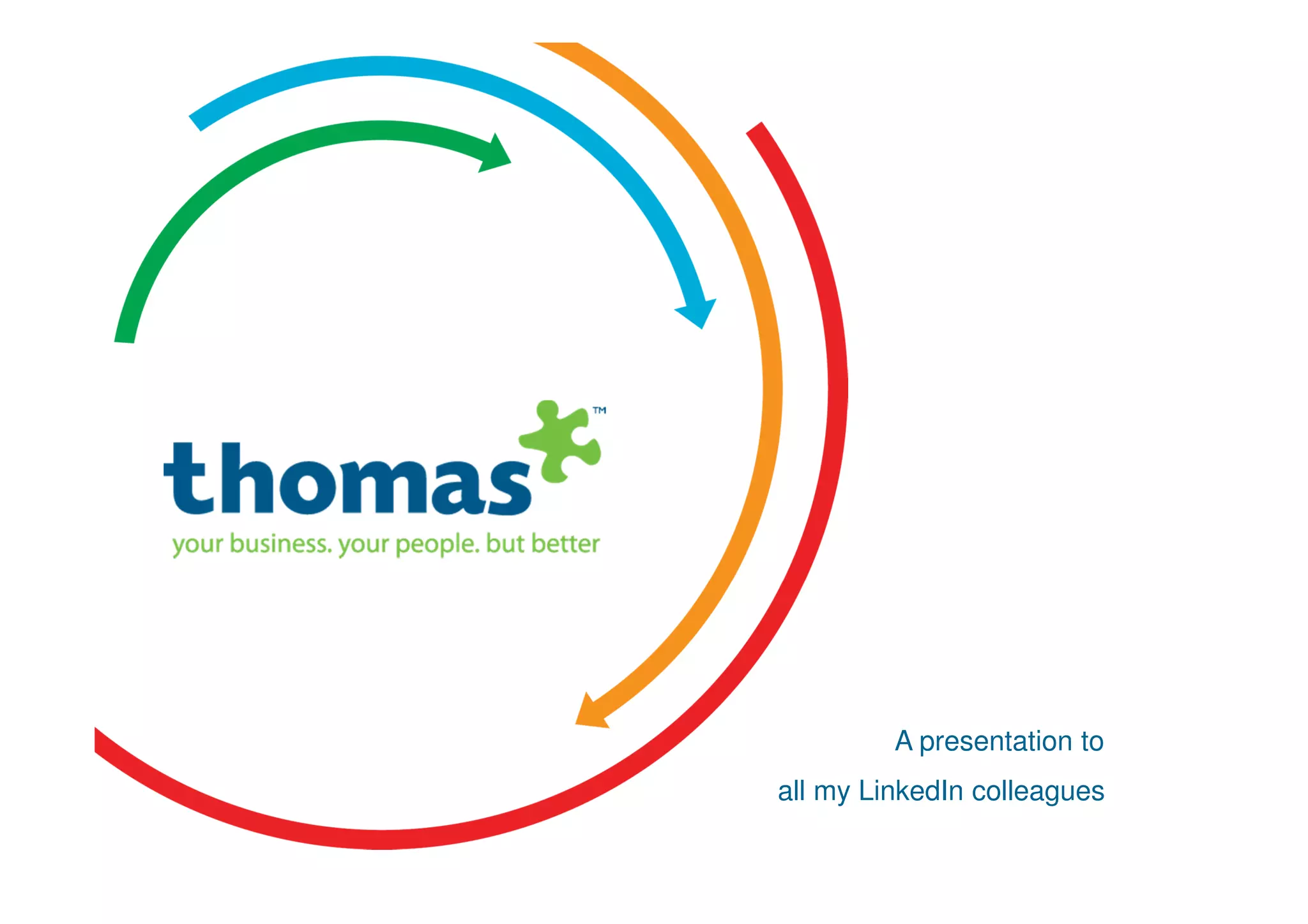 thomas™
your business. your people. but better

A presentation to
all my LinkedIn colleagues